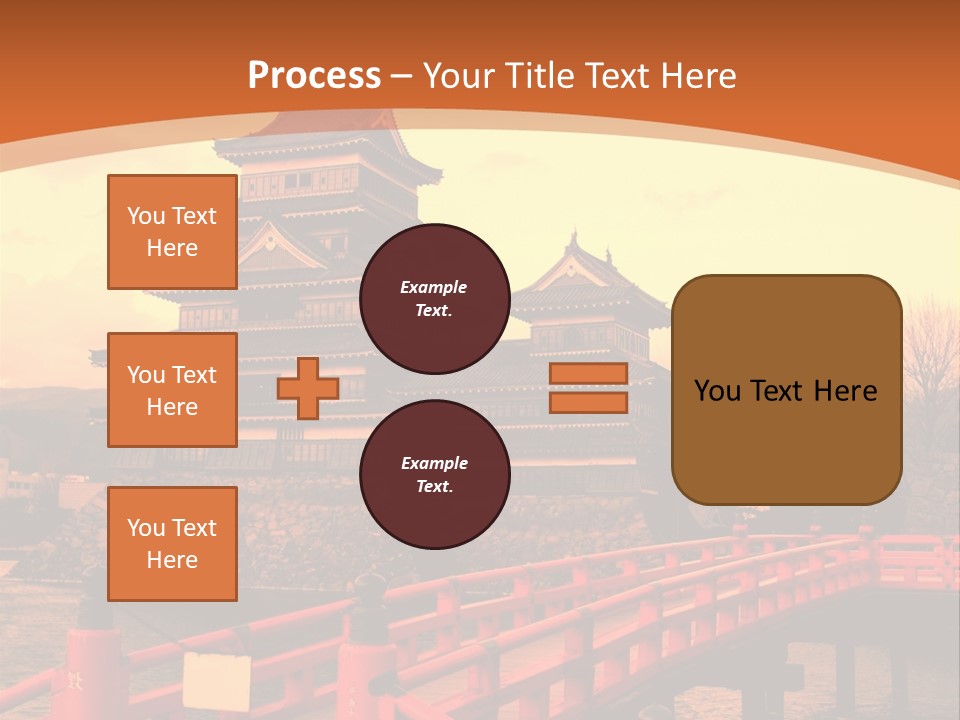 Process – Your Title Text Here

You Text Here

You Text Here

You Text Here

Example Text.

Example Text.

You Text Here